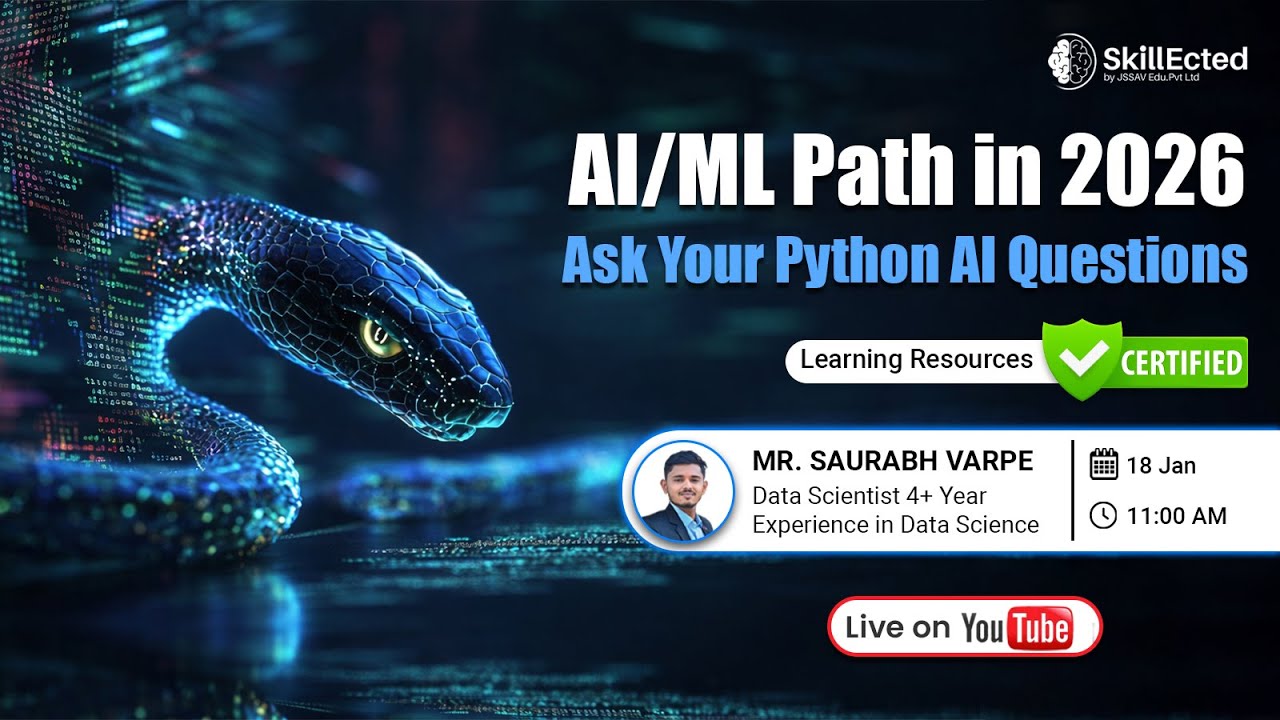 SkillEcted
by JSSAV Edu.Pvt Ltd

AI/ML Path in 2026
Ask Your Python AI Questions

Learning Resources CERTIFIED

MR. SAURABH VARPE
Data Scientist 4+ Year
Experience in Data Science

18 Jan
11:00 AM

Live on YouTube